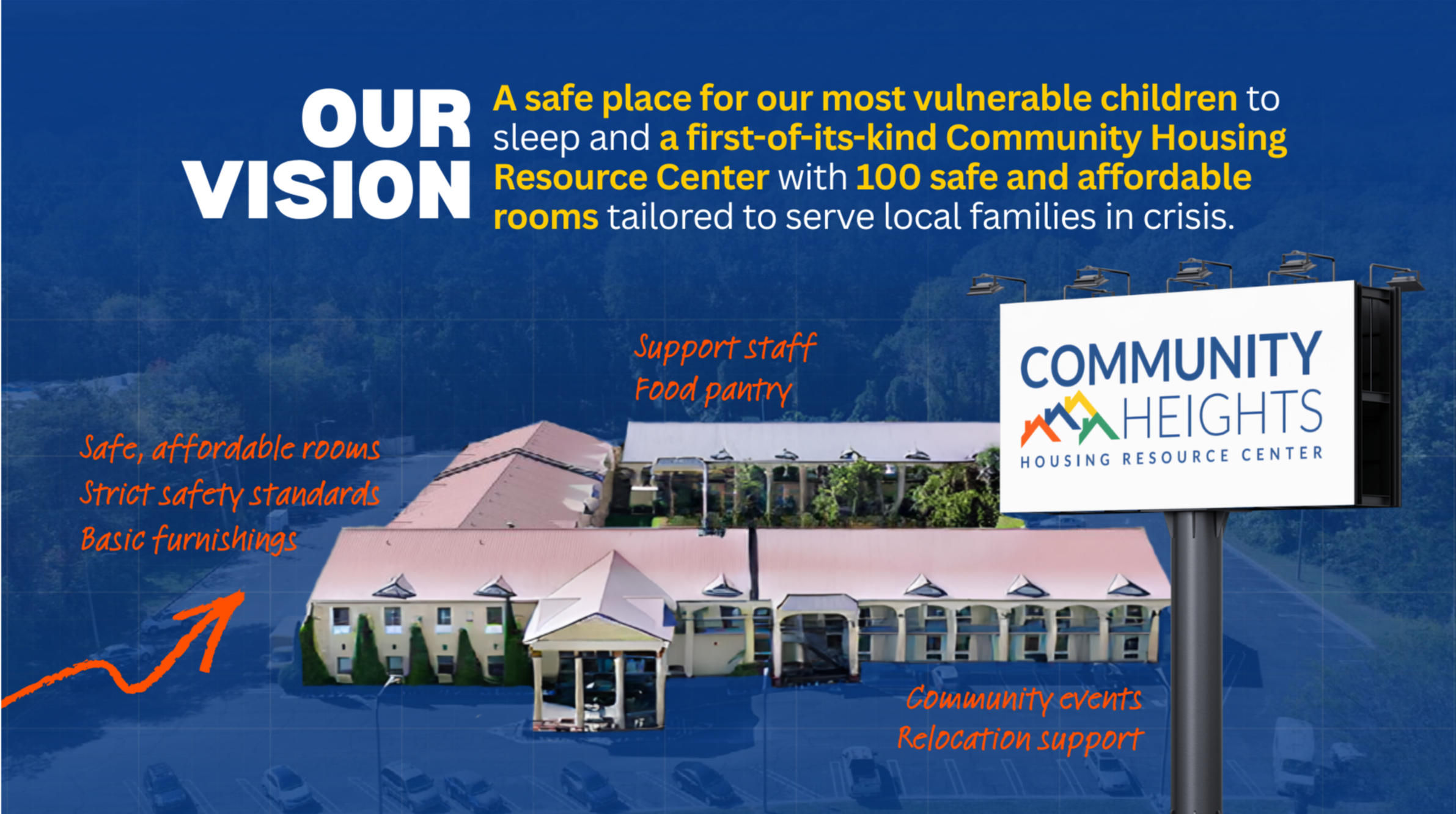 OUR VISION

A safe place for our most vulnerable children to sleep and a first-of-its-kind Community Housing Resource Center with 100 safe and affordable rooms tailored to serve local families in crisis.

Support staff
Food pantry

Safe, affordable rooms
Strict safety standards
Basic furnishings

COMMUNITY HEIGHTS
HOUSING RESOURCE CENTER

Community events
Relocation support